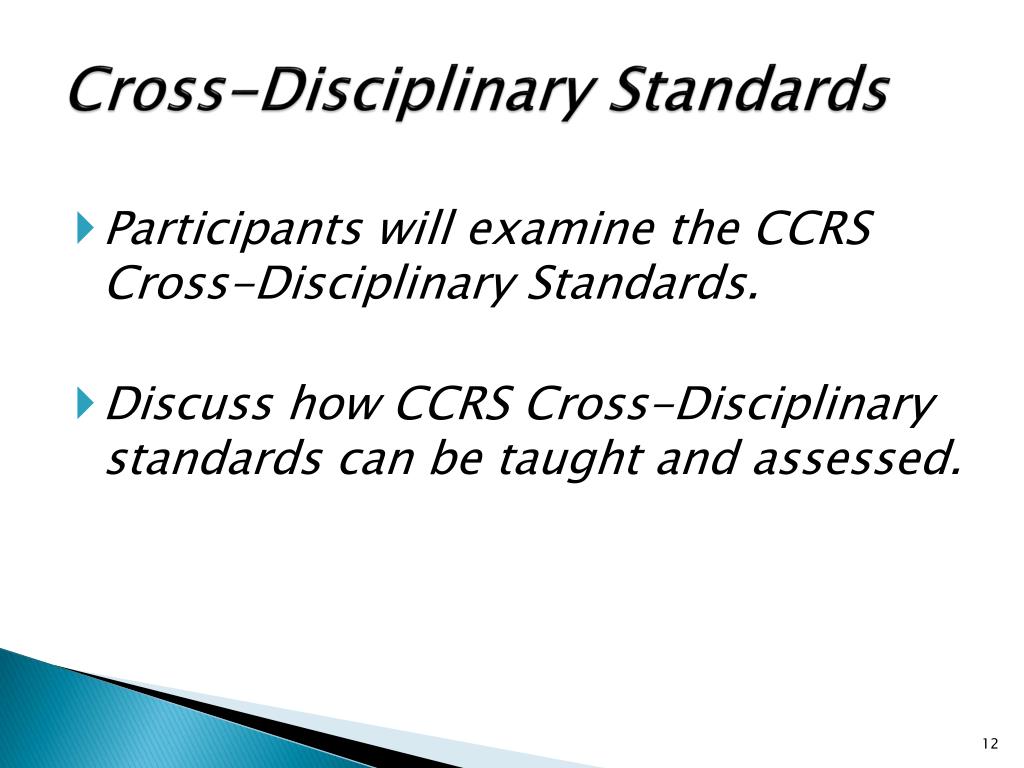 Cross-Disciplinary Standards

Participants will examine the CCRS Cross-Disciplinary Standards.

Discuss how CCRS Cross-Disciplinary standards can be taught and assessed.

12